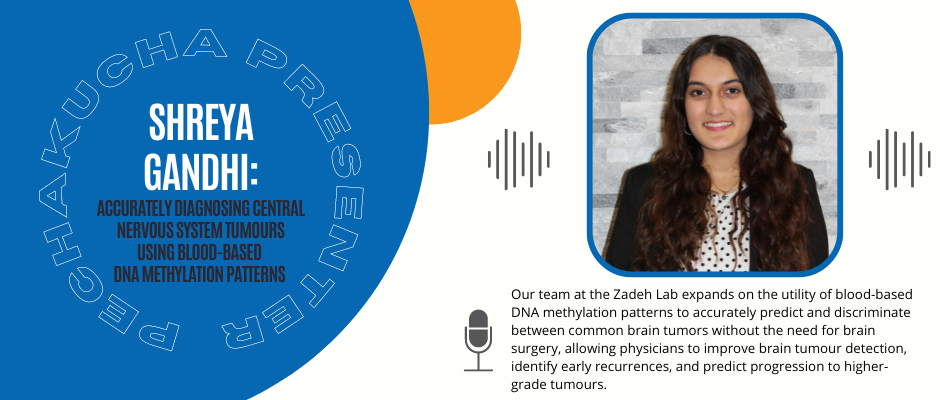 PECHAKUCHA PRESENTER

SHREYA GANDHI:

ACCURATELY DIAGNOSING CENTRAL NERVOUS SYSTEM TUMOURS USING BLOOD-BASED DNA METHYLATION PATTERNS

Our team at the Zadeh Lab expands on the utility of blood-based DNA methylation patterns to accurately predict and discriminate between common brain tumors without the need for brain surgery, allowing physicians to improve brain tumour detection, identify early recurrences, and predict progression to higher-grade tumours.